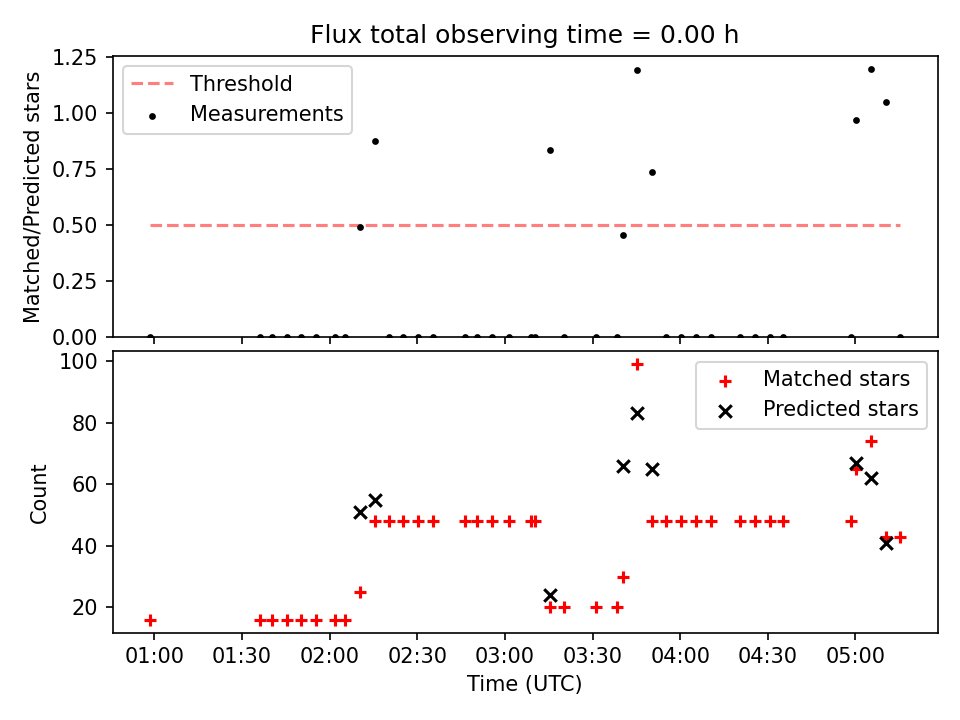 Flux total observing time = 0.00 h

Threshold
Measurements

Matched/Predicted stars

1.25
1.00
0.75
0.50
0.25
0.00

Matched stars
Predicted stars

Count

100
80
60
40
20

01:00
01:30
02:00
02:30
03:00
03:30
04:00
04:30
05:00

Time (UTC)